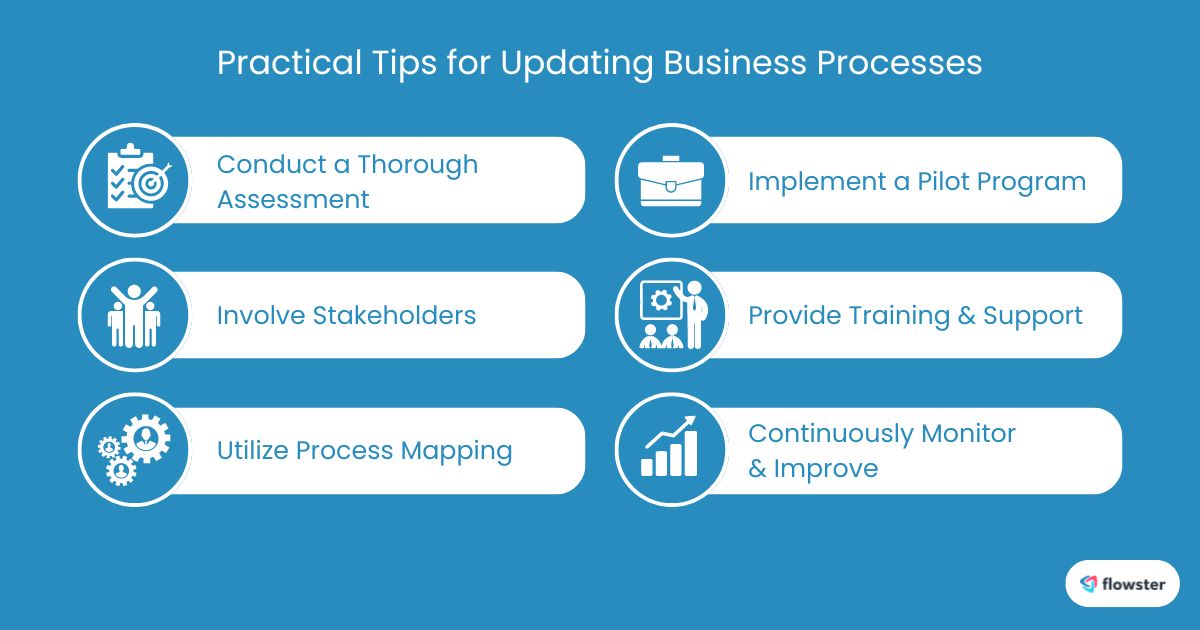 Practical Tips for Updating Business Processes

Conduct a Thorough Assessment

Involve Stakeholders

Utilize Process Mapping

Implement a Pilot Program

Provide Training & Support

Continuously Monitor & Improve

flowster